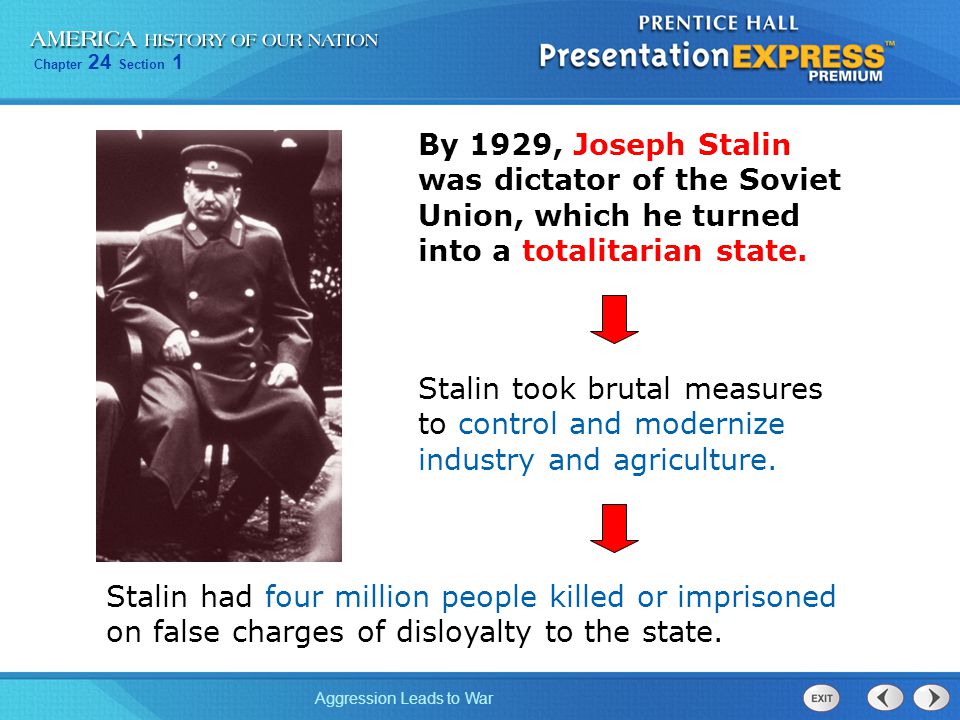 AMERICA HISTORY OF OUR NATION
Chapter 24 Section 1

PRENTICE HALL
PresentationEXPRESS™
PREMIUM

By 1929, Joseph Stalin was dictator of the Soviet Union, which he turned into a totalitarian state.

Stalin took brutal measures to control and modernize industry and agriculture.

Stalin had four million people killed or imprisoned on false charges of disloyalty to the state.

Aggression Leads to War

EXIT